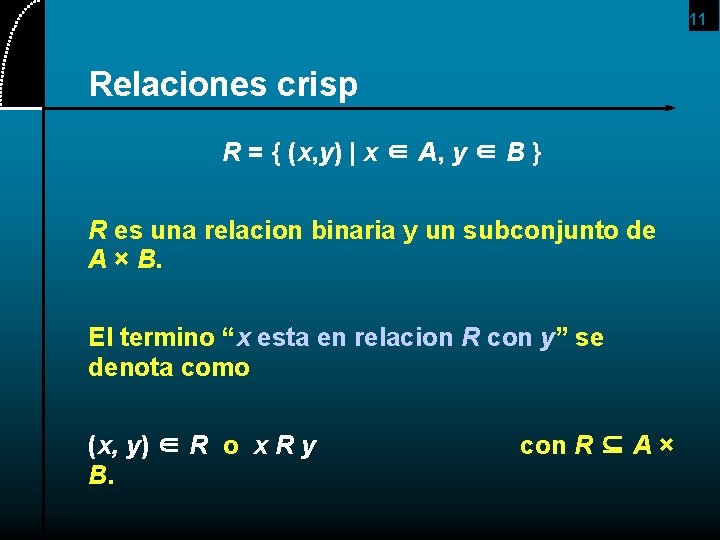 11

Relaciones crisp

$R = \{ (x,y) \mid x \in A, y \in B \}$

$R$ es una relacion binaria y un subconjunto de $A \times B$.

El termino “$x$ esta en relacion $R$ con $y$” se denota como

$(x, y) \in R$ o $x R y$ con $R \subseteq A \times B$.